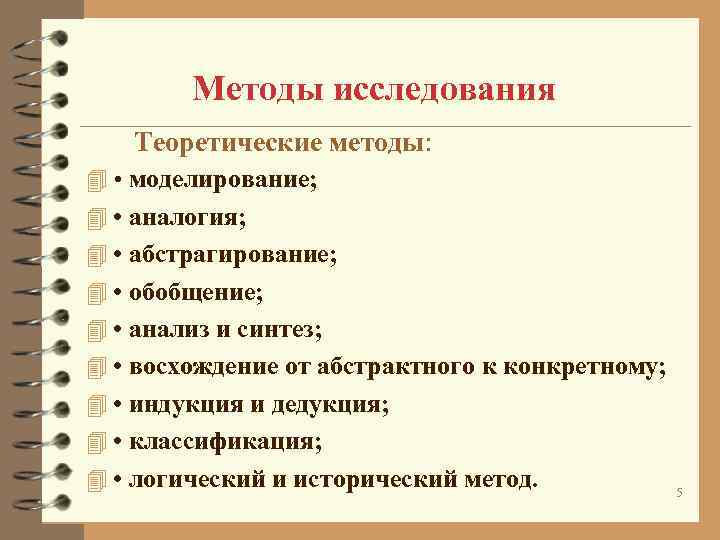 Методы исследования

Теоретические методы:

• моделирование;
• аналогия;
• абстрагирование;
• обобщение;
• анализ и синтез;
• восхождение от абстрактного к конкретному;
• индукция и дедукция;
• классификация;
• логический и исторический метод.

5